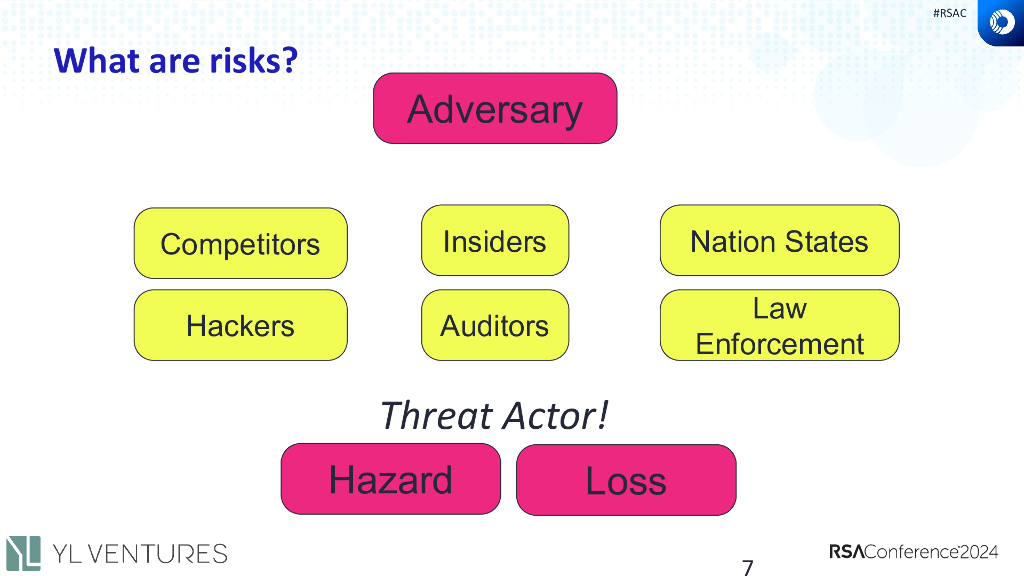 #RSAC

What are risks?

Adversary

Competitors

Insiders

Nation States

Hackers

Auditors

Law Enforcement

Threat Actor!

Hazard

Loss

YL VENTURES

7

RSAConference2024